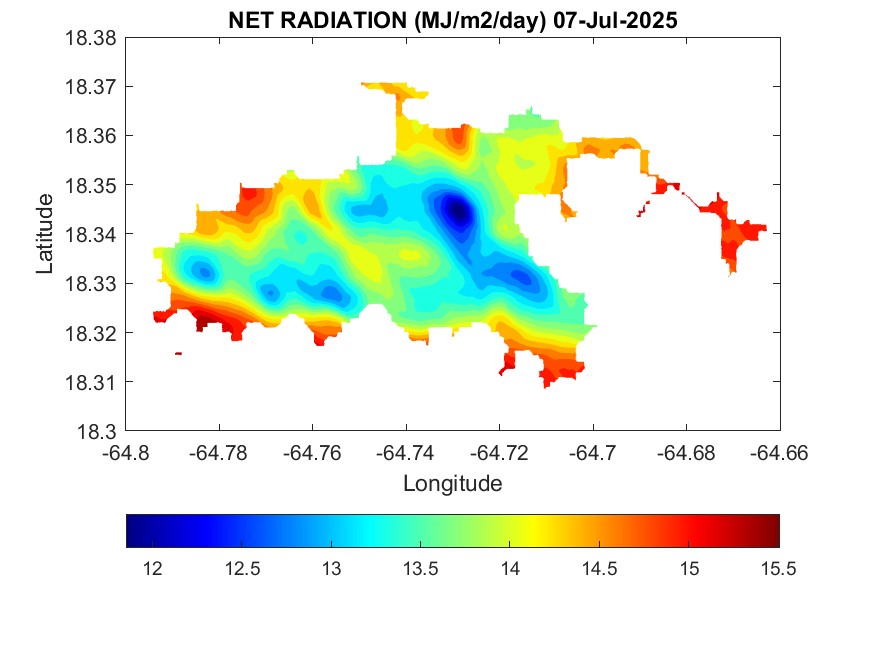 NET RADIATION (MJ/m2/day) 07-Jul-2025

18.38
18.37
18.36
18.35
18.34
18.33
18.32
18.31
18.3

Latitude

-64.8 -64.78 -64.76 -64.74 -64.72 -64.7 -64.68 -64.66

Longitude

12 12.5 13 13.5 14 14.5 15 15.5